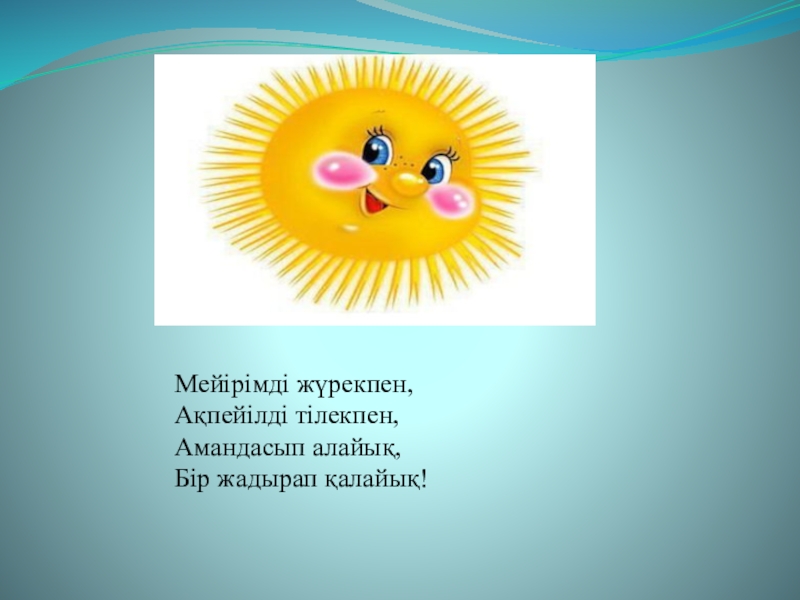 Мейірімді жүрекпен,
Ақпейілді тілекпен,
Амандасып алайық,
Бір жадырап қалайық!